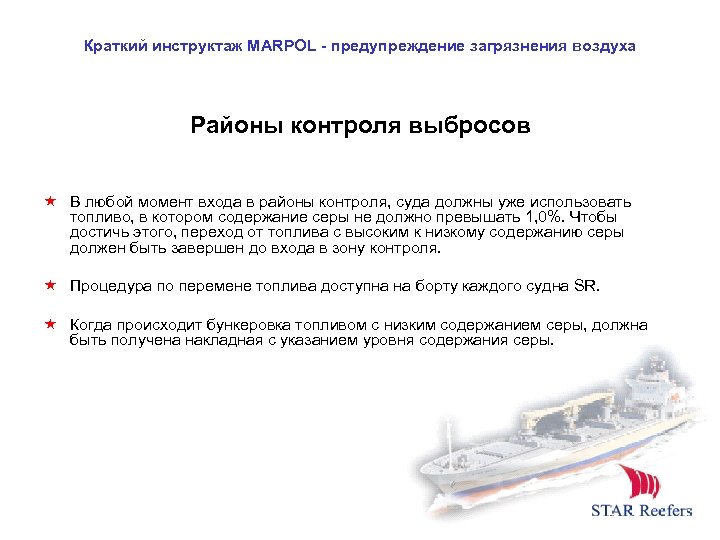 Краткий инструктаж MARPOL - предупреждение загрязнения воздуха

Районы контроля выбросов

★ В любой момент входа в районы контроля, суда должны уже использовать топливо, в котором содержание серы не должно превышать 1,0%. Чтобы достичь этого, переход от топлива с высоким к низкому содержанию серы должен быть завершен до входа в зону контроля.

★ Процедура по перемене топлива доступна на борту каждого судна SR.

★ Когда происходит бункеровка топливом с низким содержанием серы, должна быть получена накладная с указанием уровня содержания серы.

STAR Reefers